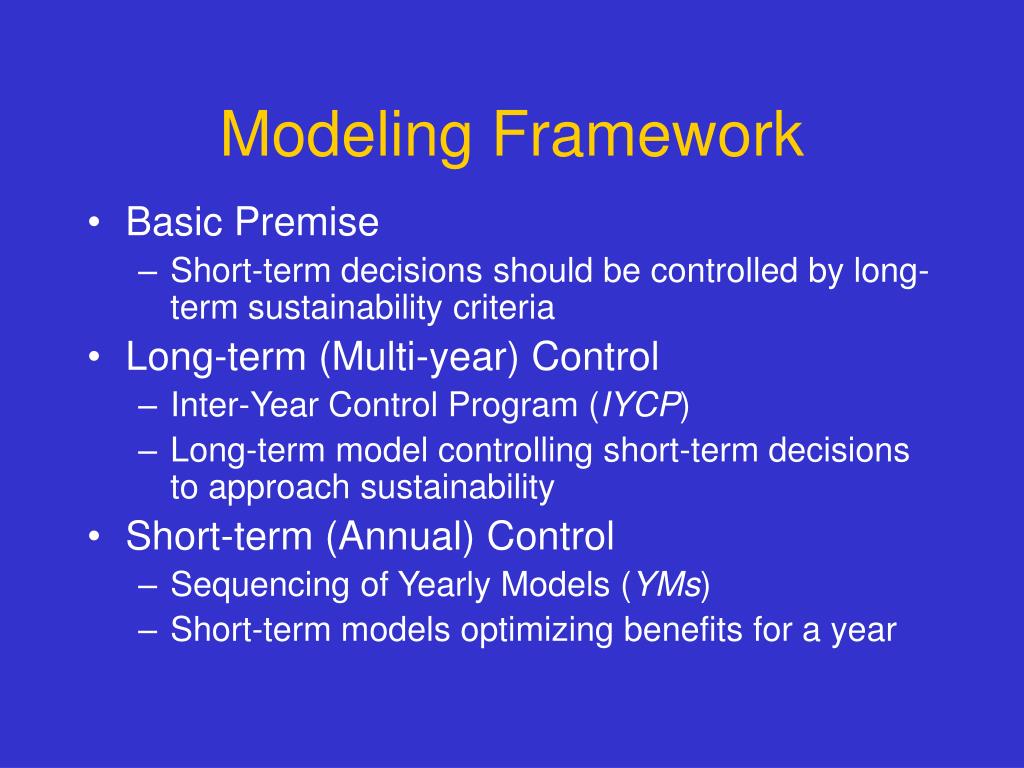 Modeling Framework

• Basic Premise
– Short-term decisions should be controlled by long-term sustainability criteria
• Long-term (Multi-year) Control
– Inter-Year Control Program (IYCP)
– Long-term model controlling short-term decisions to approach sustainability
• Short-term (Annual) Control
– Sequencing of Yearly Models (YMs)
– Short-term models optimizing benefits for a year